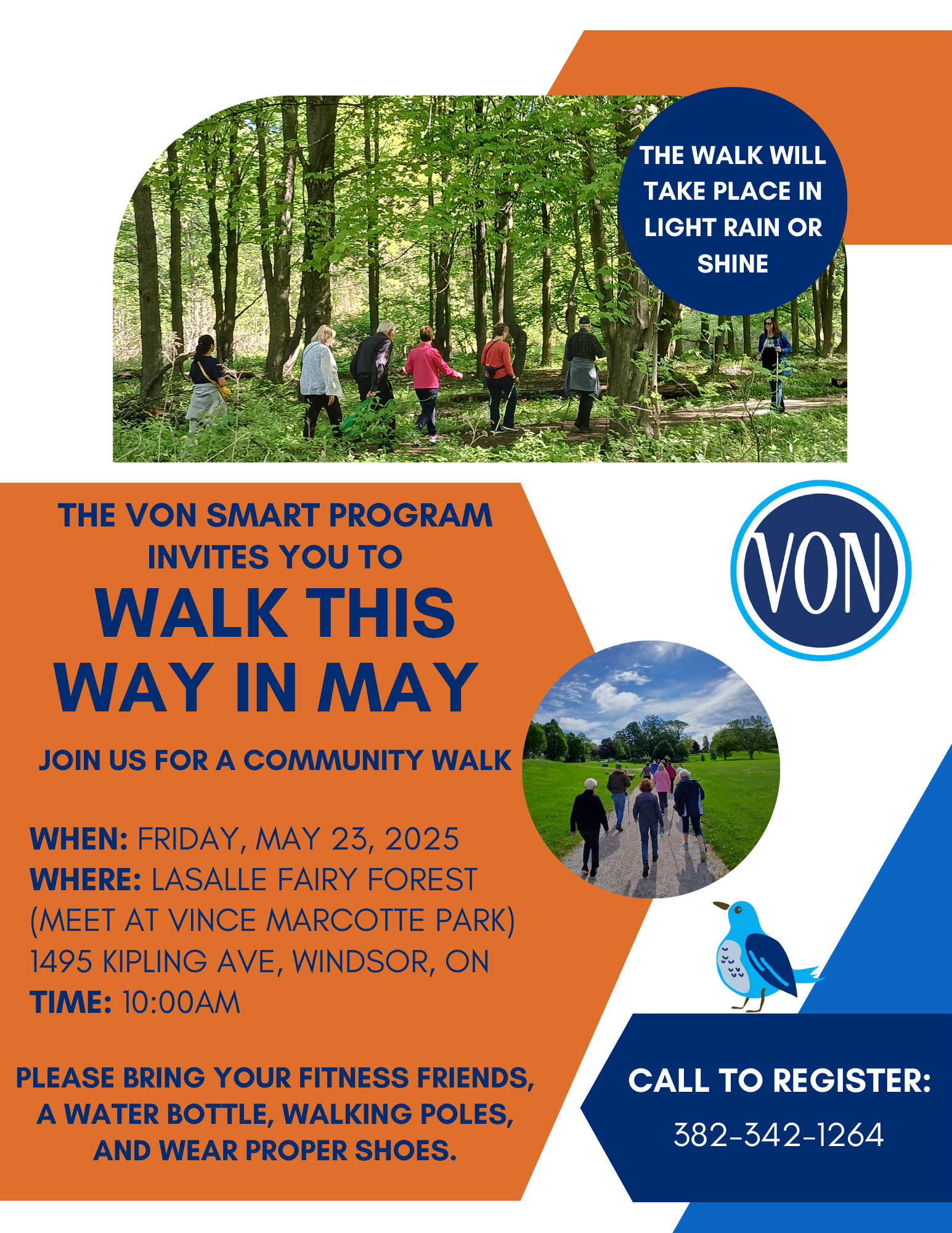 THE WALK WILL TAKE PLACE IN LIGHT RAIN OR SHINE

THE VON SMART PROGRAM INVITES YOU TO

WALK THIS WAY IN MAY

VON

JOIN US FOR A COMMUNITY WALK

WHEN: FRIDAY, MAY 23, 2025
WHERE: LASALLE FAIRY FOREST (MEET AT VINCE MARCOTTE PARK) 1495 KIPLING AVE, WINDSOR, ON
TIME: 10:00AM

PLEASE BRING YOUR FITNESS FRIENDS, A WATER BOTTLE, WALKING POLES, AND WEAR PROPER SHOES.

CALL TO REGISTER:
382-342-1264